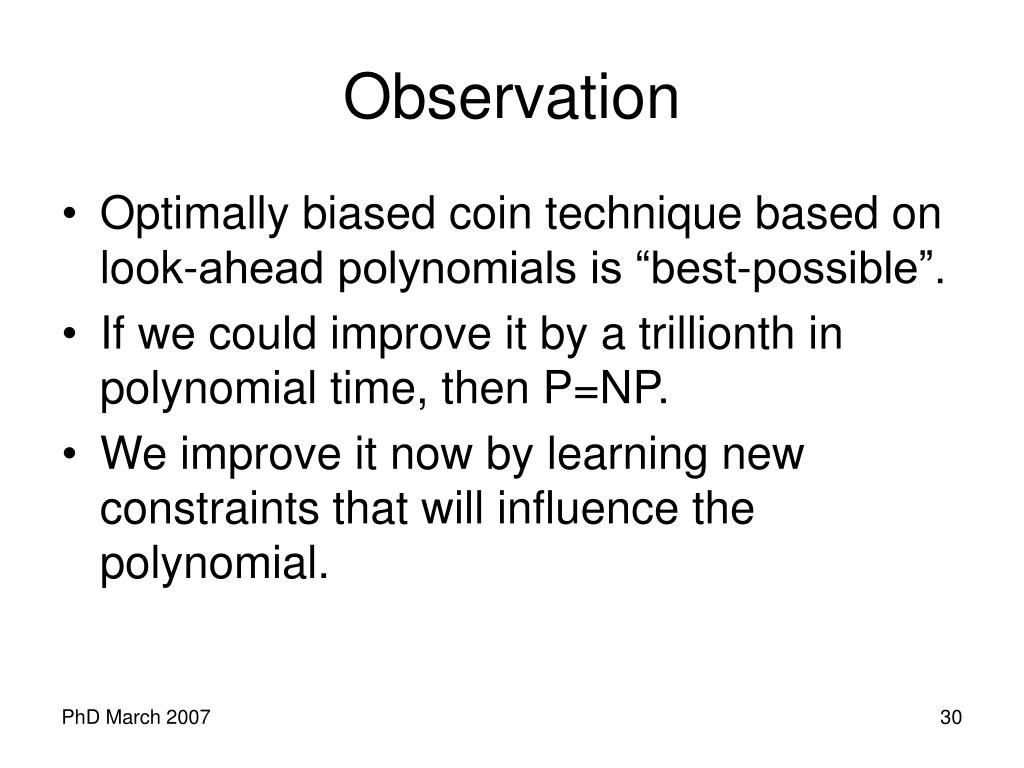 Observation

• Optimally biased coin technique based on look-ahead polynomials is “best-possible”.

• If we could improve it by a trillionth in polynomial time, then P=NP.

• We improve it now by learning new constraints that will influence the polynomial.

PhD March 2007

30